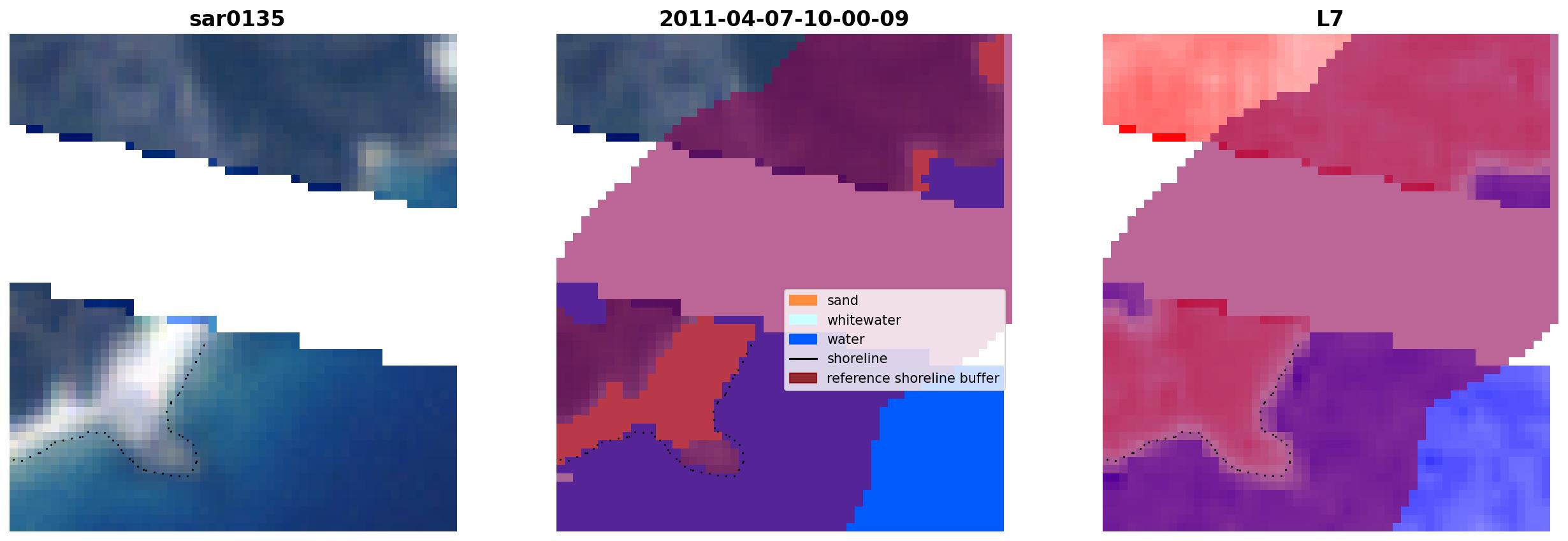 sar0135

2011-04-07-10-00-09

L7

sand
whitewater
water
shoreline
reference shoreline buffer